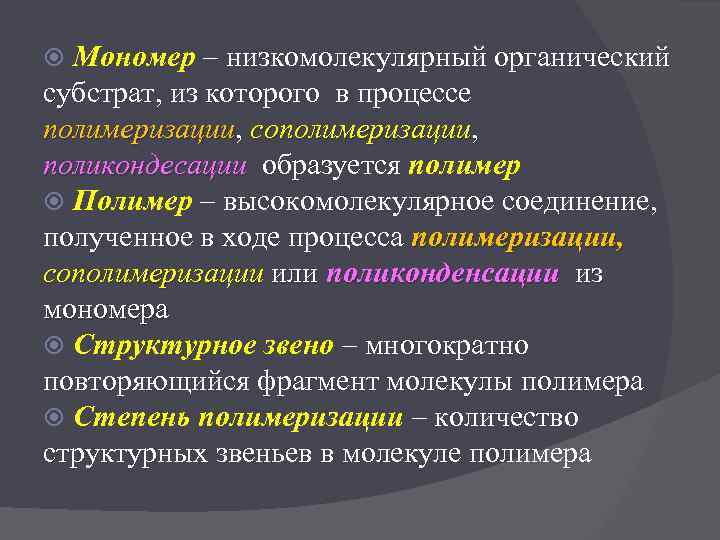 Мономер – низкомолекулярный органический субстрат, из которого в процессе полимеризации, сополимеризации, поликондесации образуется полимер

Полимер – высокомолекулярное соединение, полученное в ходе процесса полимеризации, сополимеризации или поликонденсации из мономера

Структурное звено – многократно повторяющийся фрагмент молекулы полимера

Степень полимеризации – количество структурных звеньев в молекуле полимера